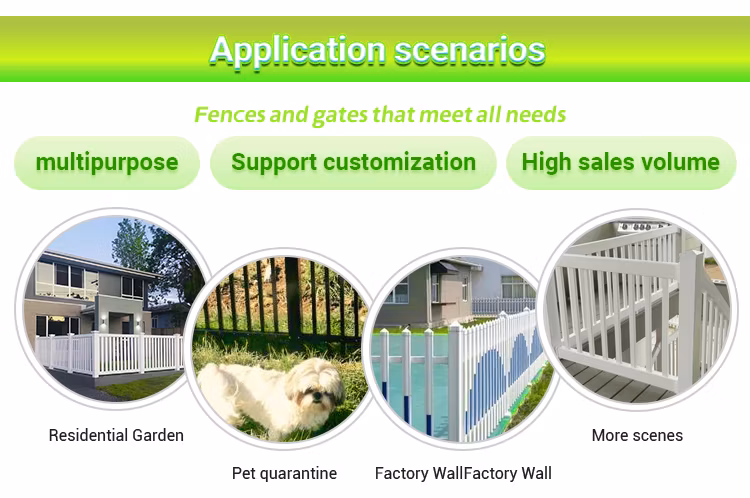 Application scenarios

Fences and gates that meet all needs

multipurpose

Support customization

High sales volume

Residential Garden

Pet quarantine

Factory WallFactory Wall

More scenes